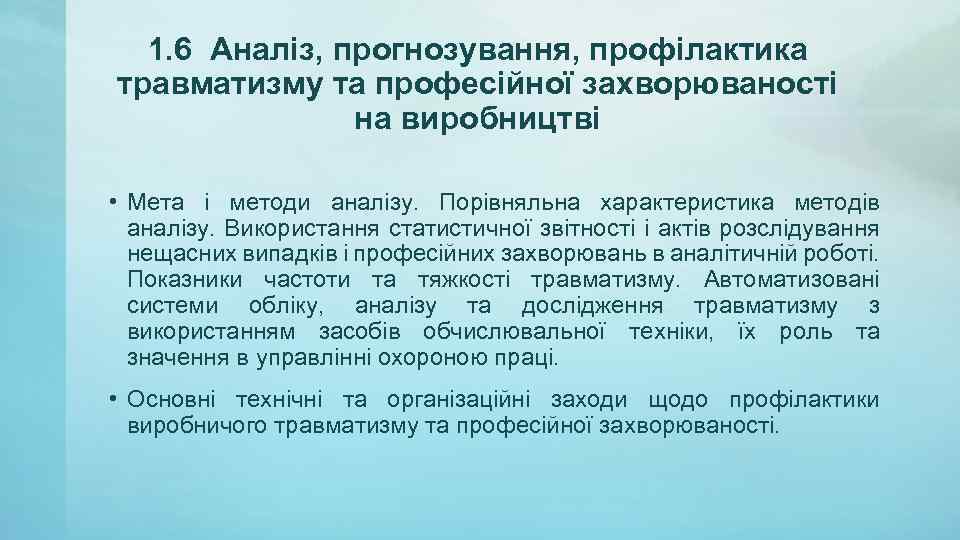 1.6 Аналіз, прогнозування, профілактика травматизму та професійної захворюваності на виробництві

• Мета і методи аналізу. Порівняльна характеристика методів аналізу. Використання статистичної звітності і актів розслідування нещасних випадків і професійних захворювань в аналітичній роботі. Показники частоти та тяжкості травматизму. Автоматизовані системи обліку, аналізу та дослідження травматизму з використанням засобів обчислювальної техніки, їх роль та значення в управлінні охороною праці.

• Основні технічні та організаційні заходи щодо профілактики виробничого травматизму та професійної захворюваності.